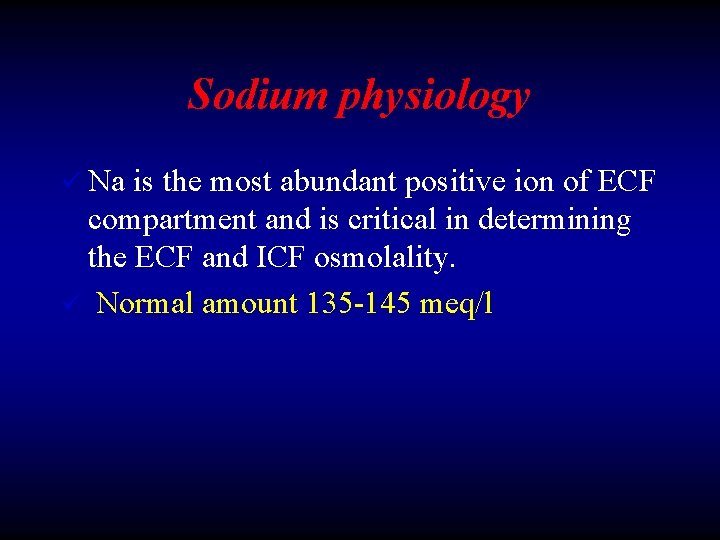 Sodium physiology

✓ Na is the most abundant positive ion of ECF compartment and is critical in determining the ECF and ICF osmolality.

✓ Normal amount 135-145 meq/l